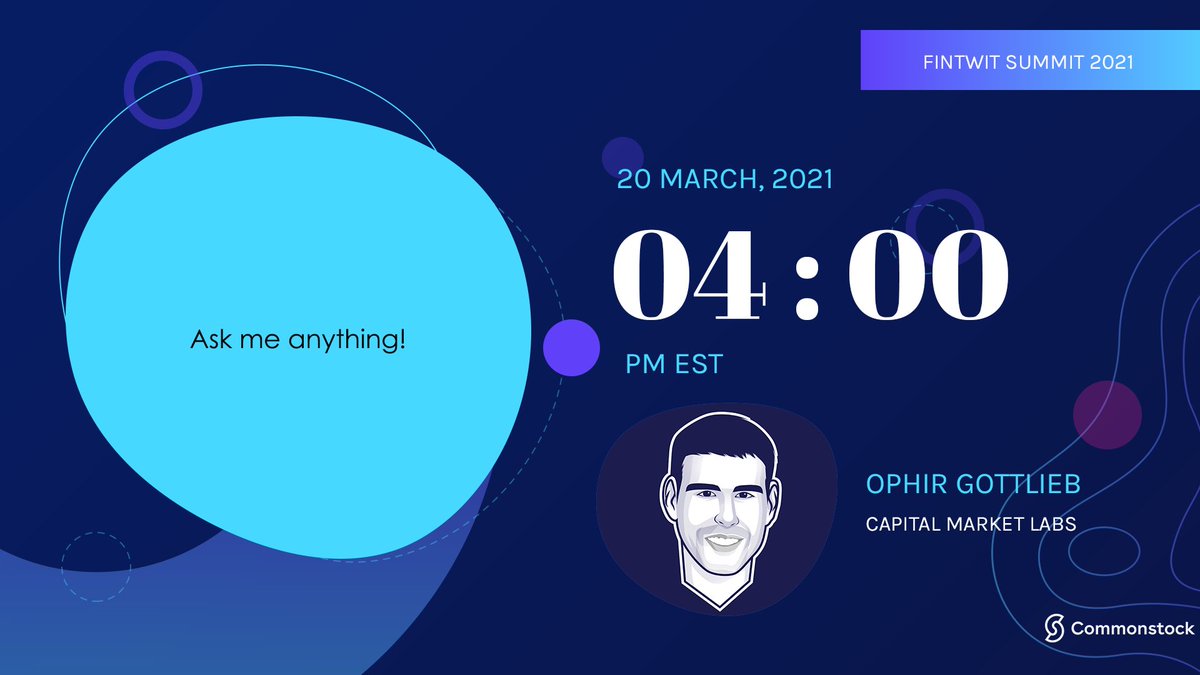 FINTWIT SUMMIT 2021

Ask me anything!

20 MARCH, 2021

04 : 00

PM EST

OPHIR GOTTLIEB

CAPITAL MARKET LABS

Commonstock